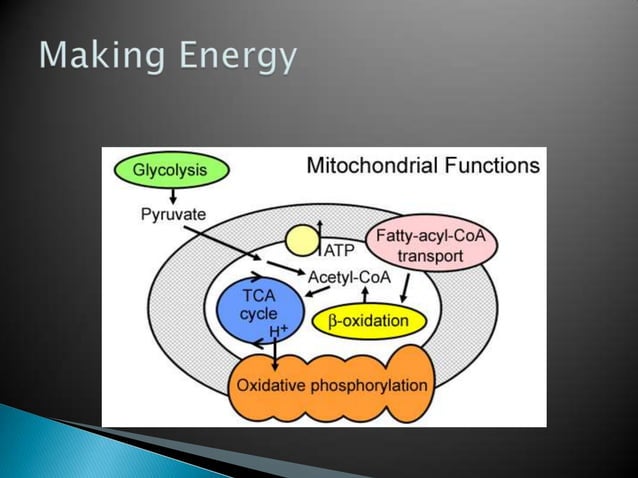 Making Energy

Glycolysis

Mitochondrial Functions

Pyruvate

ATP

Fatty-acyl-CoA transport

Acetyl-CoA

TCA cycle

$H^+$

β-oxidation

Oxidative phosphorylation